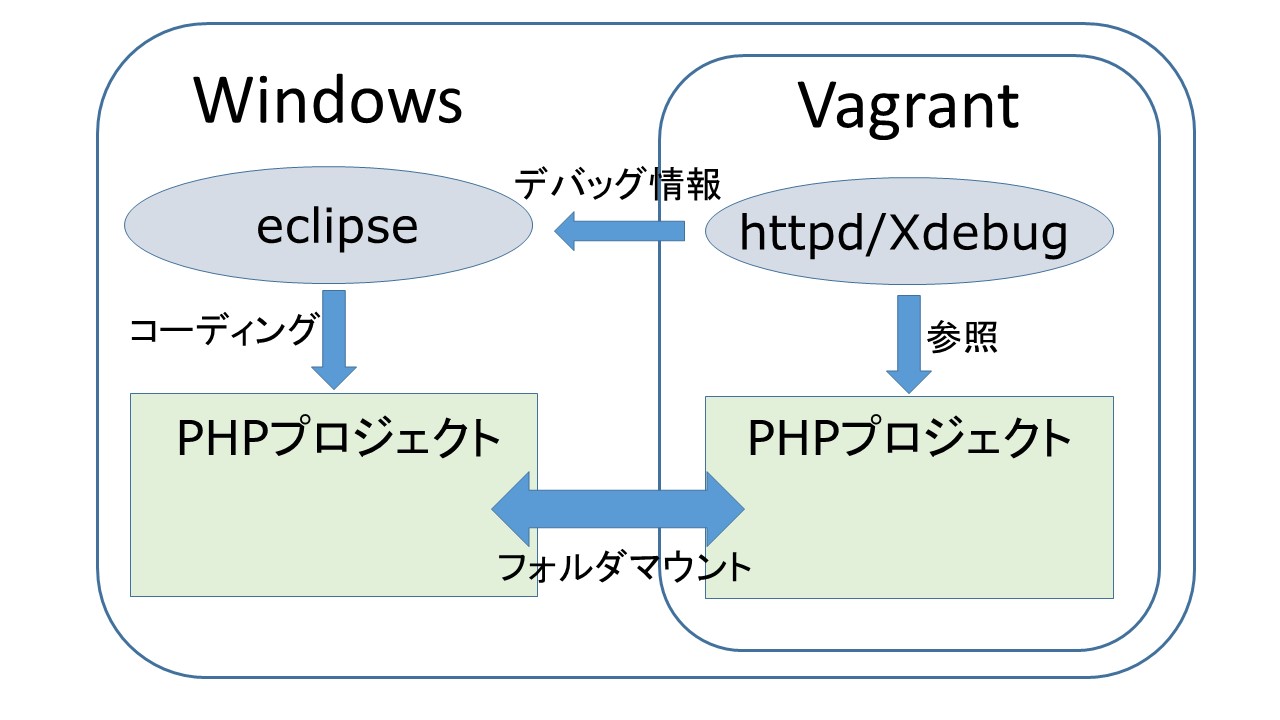 Windows

Vagrant

デバッグ情報

eclipse

httpd/Xdebug

コーディング

参照

PHPプロジェクト

PHPプロジェクト

フォルダマウント